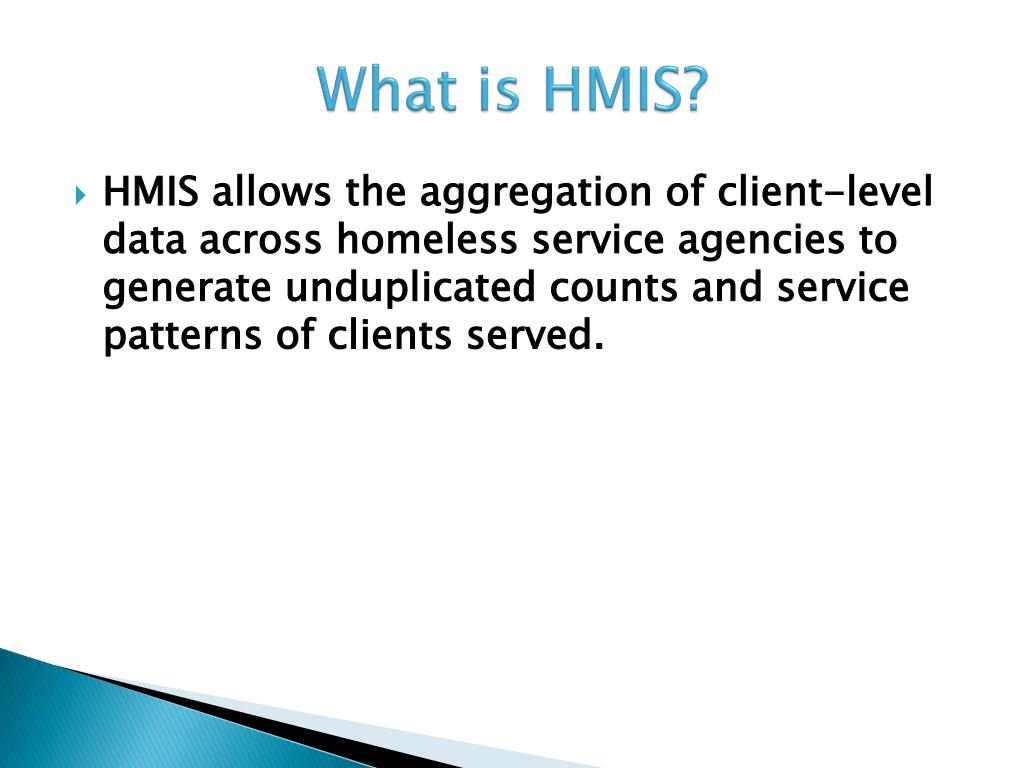 What is HMIS?

HMIS allows the aggregation of client-level data across homeless service agencies to generate unduplicated counts and service patterns of clients served.